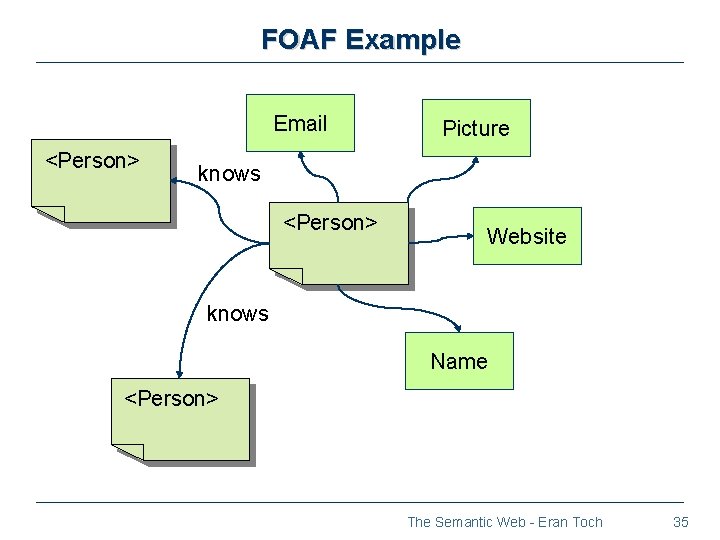 FOAF Example

Email

Picture

<Person>

knows

<Person>

Website

knows

Name

<Person>

The Semantic Web - Eran Toch

35